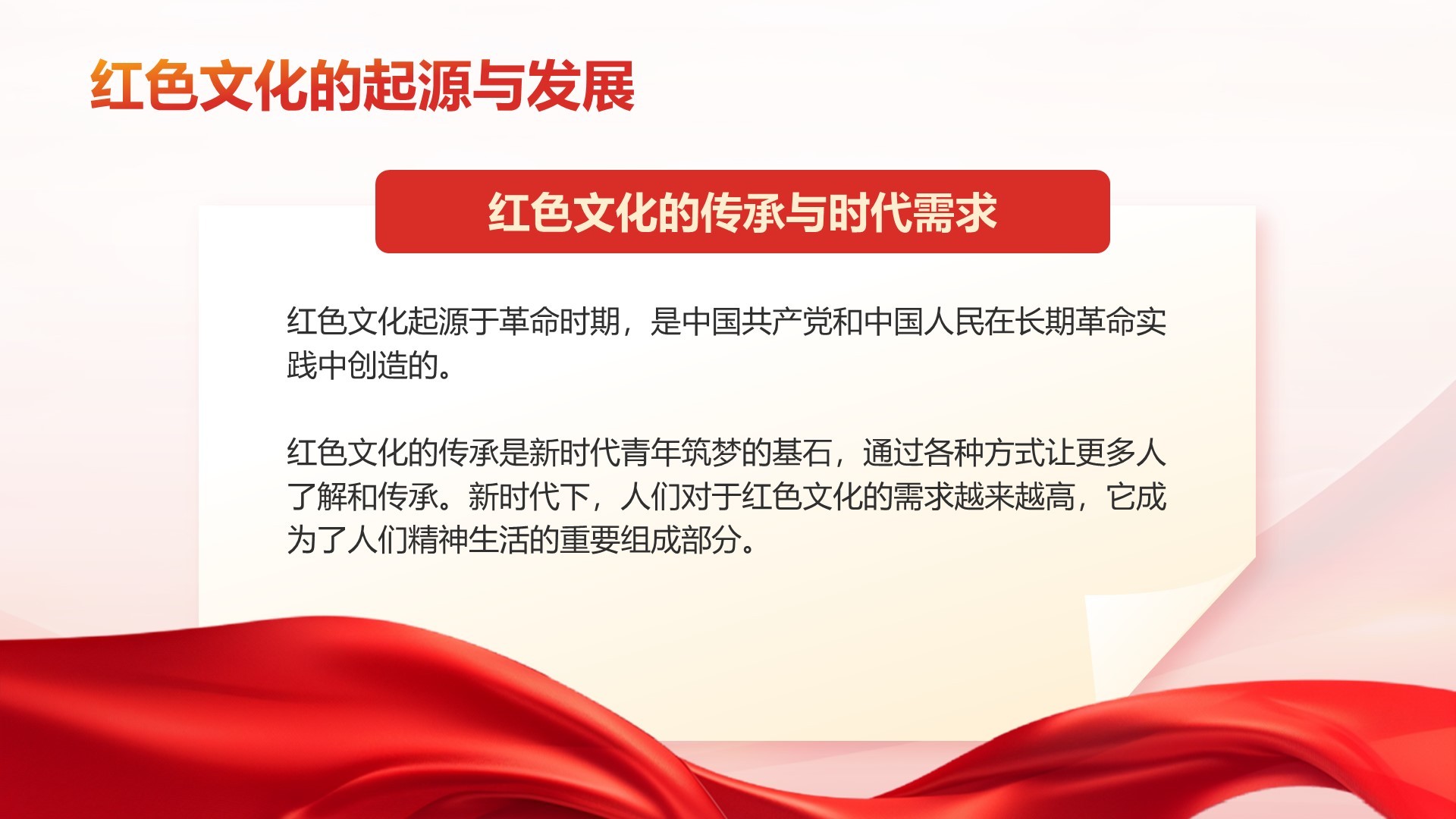 红色文化的起源与发展

红色文化的传承与时代需求

红色文化起源于革命时期，是中国共产党和中国人民在长期革命实践中创造的。

红色文化的传承是新时代青年筑梦的基石，通过各种方式让更多人了解和传承。新时代下，人们对于红色文化的需求越来越高，它成为了人们精神生活的重要组成部分。